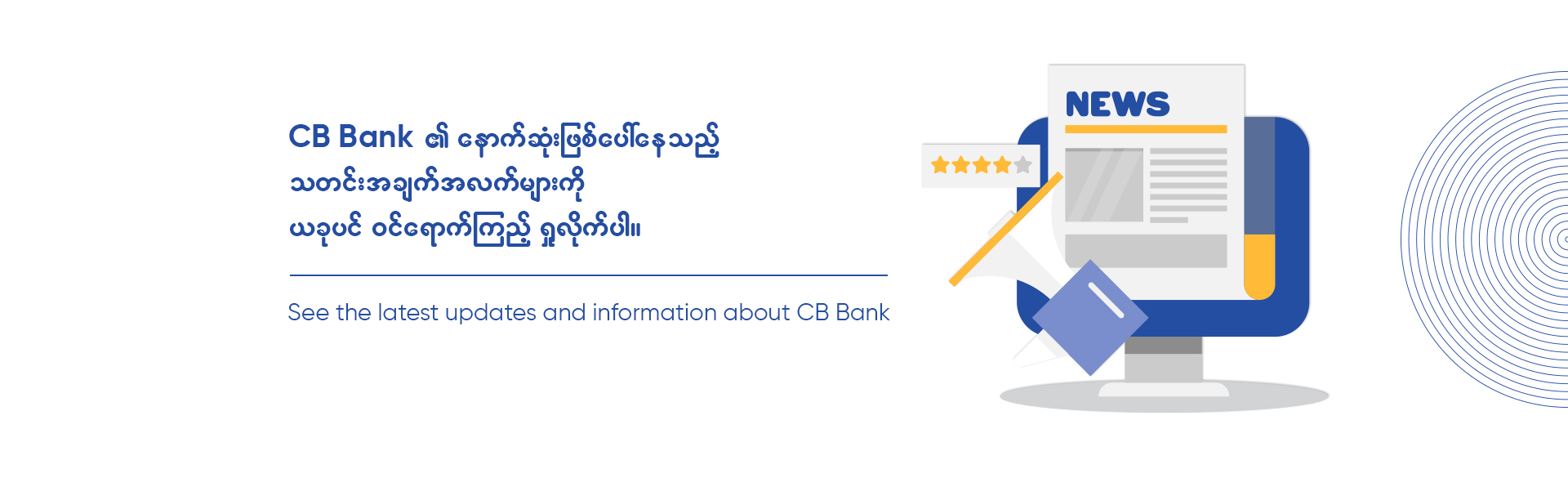 CB Bank ၏ နောက်ဆုံးဖြစ်ပေါ်နေသည့် သတင်းအချက်အလက်များကို ယခုပင် ဝင်ရောက်ကြည့် ရှုလိုက်ပါ။

See the latest updates and information about CB Bank

NEWS